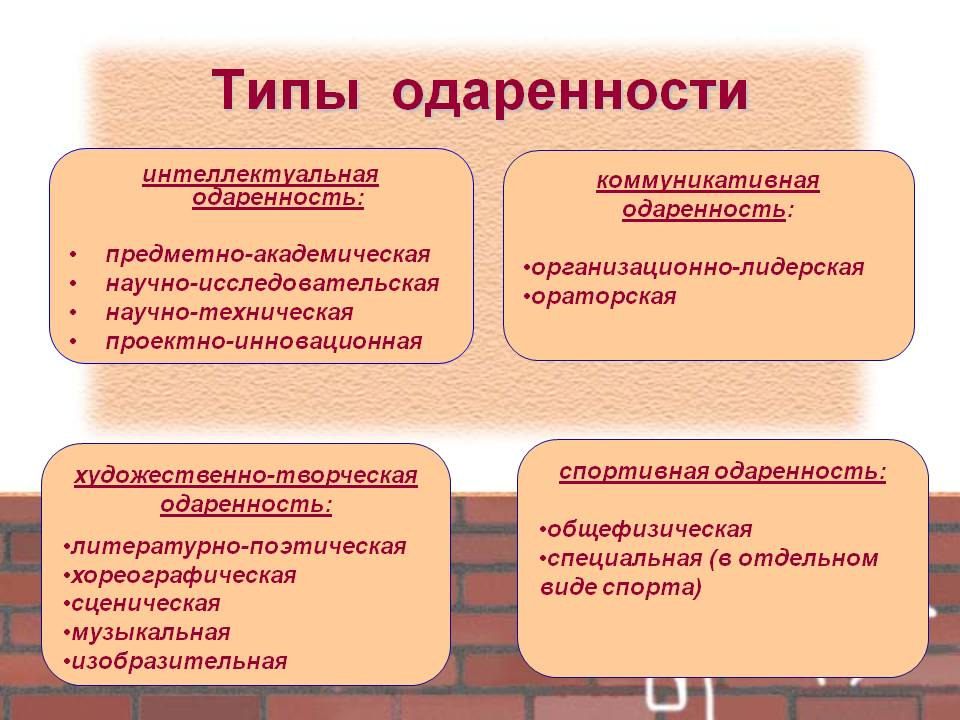 Типы одаренности

интеллектуальная одаренность:

• предметно-академическая
• научно-исследовательская
• научно-техническая
• проектно-инновационная

коммуникативная одаренность:

•организационно-лидерская
•ораторская

художественно-творческая одаренность:

•литературно-поэтическая
•хореографическая
•сценическая
•музыкальная
•изобразительная

спортивная одаренность:

•общефизическая
•специальная (в отдельном виде спорта)